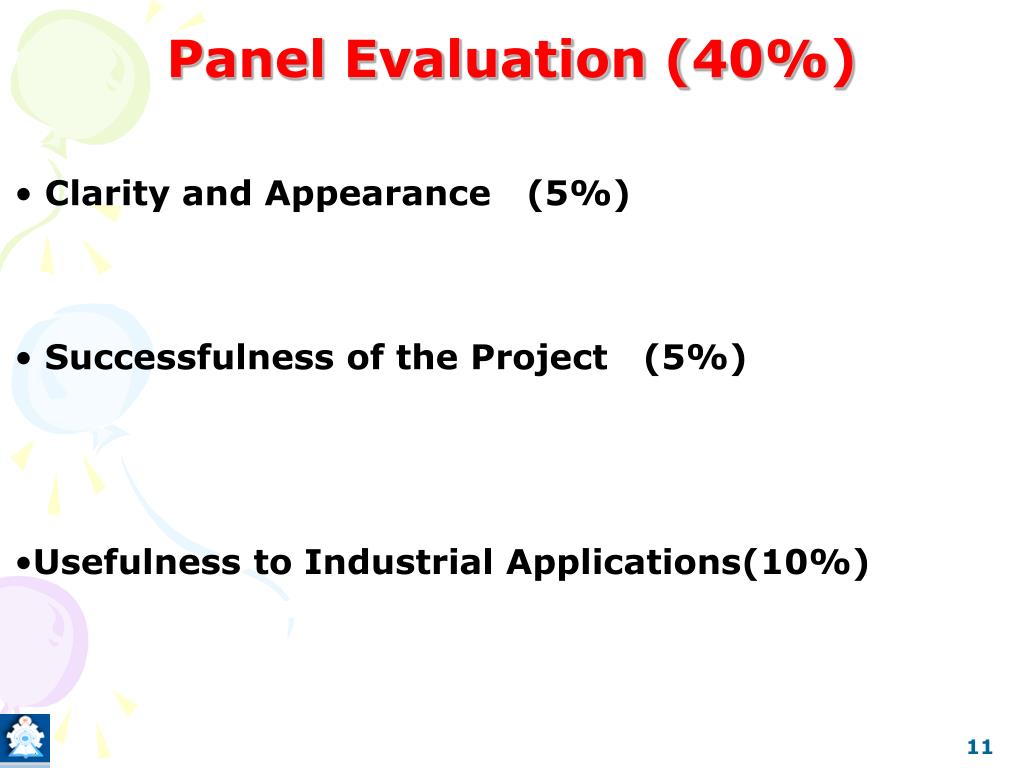 Panel Evaluation (40%)

• Clarity and Appearance (5%)

• Successfulness of the Project (5%)

•Usefulness to Industrial Applications(10%)

11